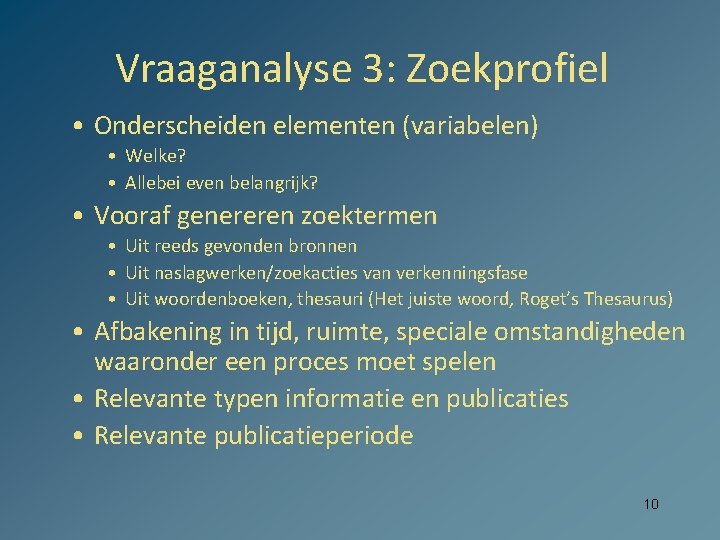 Vraaganalyse 3: Zoekprofiel

• Onderscheiden elementen (variabelen)
  • Welke?
  • Allebei even belangrijk?
• Vooraf genereren zoektermen
  • Uit reeds gevonden bronnen
  • Uit naslagwerken/zoekacties van verkenningsfase
  • Uit woordenboeken, thesauri (Het juiste woord, Roget's Thesaurus)
• Afbakening in tijd, ruimte, speciale omstandigheden waaronder een proces moet spelen
• Relevante typen informatie en publicaties
• Relevante publicatieperiode

10